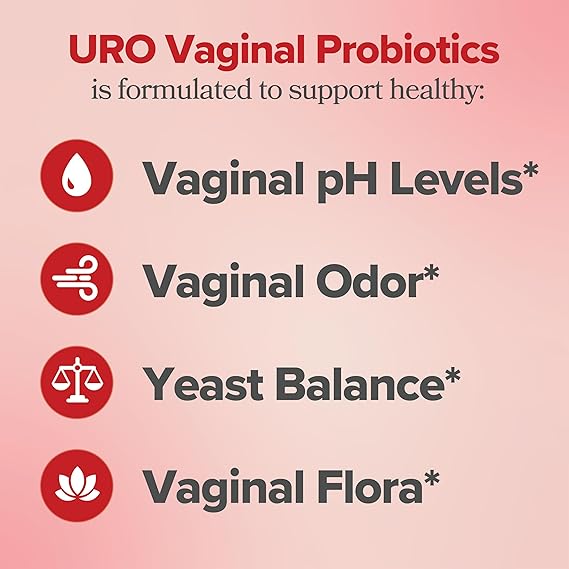 URO Vaginal Probiotics
is formulated to support healthy:

Vaginal pH Levels*

Vaginal Odor*

Yeast Balance*

Vaginal Flora*